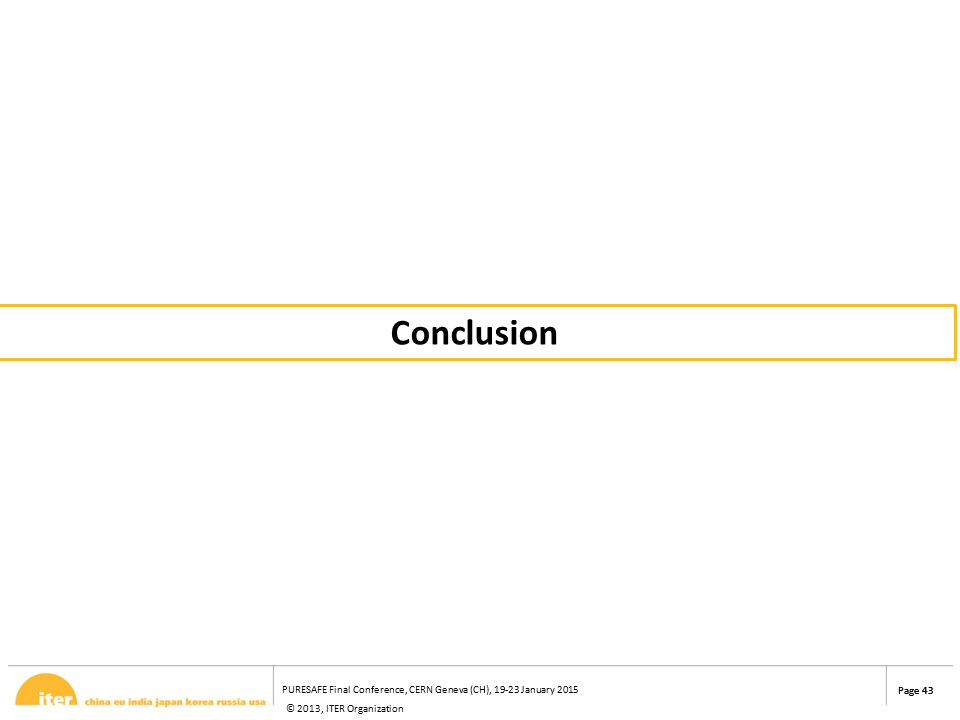 Conclusion

iter china eu india japan korea russia usa

PURESAFE Final Conference, CERN Geneva (CH), 19-23 January 2015

© 2013, ITER Organization

Page 43